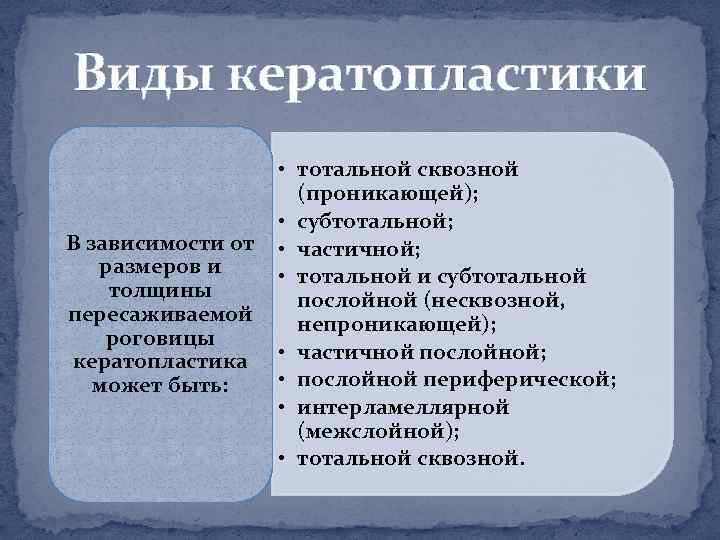 Виды кератопластики

В зависимости от размеров и толщины пересаживаемой роговицы кератопластика может быть:

• тотальной сквозной (проникающей);
• субтотальной;
• частичной;
• тотальной и субтотальной послойной (несквозной, непроникающей);
• частичной послойной;
• послойной периферической;
• интерламеллярной (межслойной);
• тотальной сквозной.